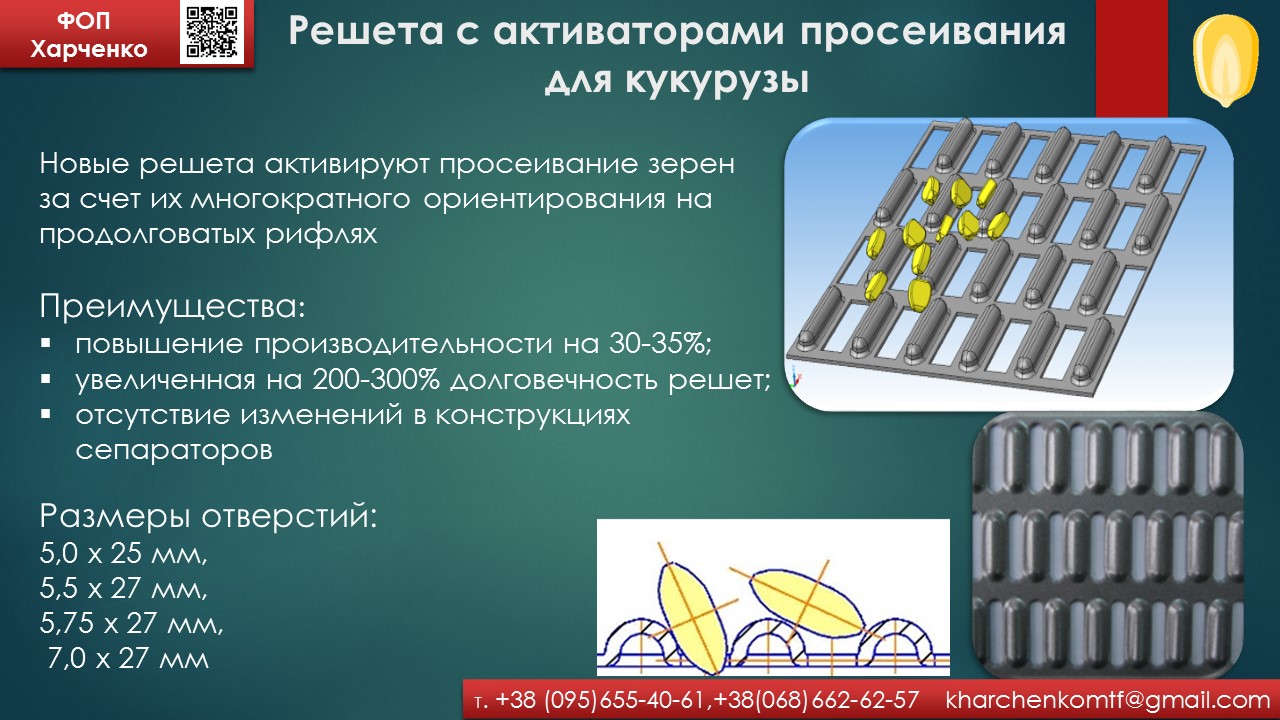 ФОП Харченко

Решета с активаторами просеивания для кукурузы

Новые решета активируют просеивание зерен за счет их многократного ориентирования на продолговатых рифлях

Преимущества:
▪ повышение производительности на 30-35%;
▪ увеличенная на 200-300% долговечность решет;
▪ отсутствие изменений в конструкциях сепараторов

Размеры отверстий:
5,0 х 25 мм,
5,5 х 27 мм,
5,75 х 27 мм,
7,0 х 27 мм

т. +38 (095)655-40-61,+38(068)662-62-57 kharchenkomtf@gmail.com